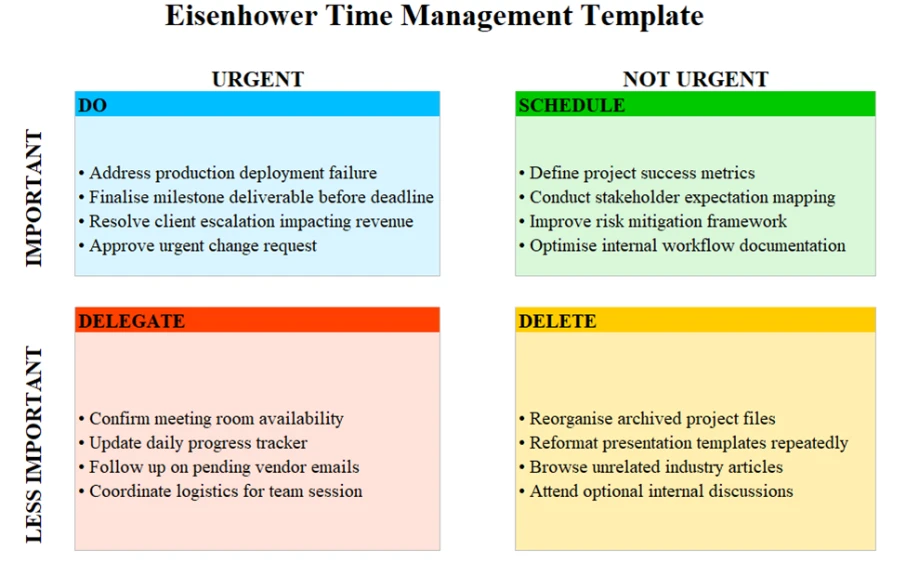 Eisenhower Time Management Template

URGENT

NOT URGENT

IMPORTANT

DO

• Address production deployment failure
• Finalise milestone deliverable before deadline
• Resolve client escalation impacting revenue
• Approve urgent change request

SCHEDULE

• Define project success metrics
• Conduct stakeholder expectation mapping
• Improve risk mitigation framework
• Optimise internal workflow documentation

LESS IMPORTANT

DELEGATE

• Confirm meeting room availability
• Update daily progress tracker
• Follow up on pending vendor emails
• Coordinate logistics for team session

DELETE

• Reorganise archived project files
• Reformat presentation templates repeatedly
• Browse unrelated industry articles
• Attend optional internal discussions